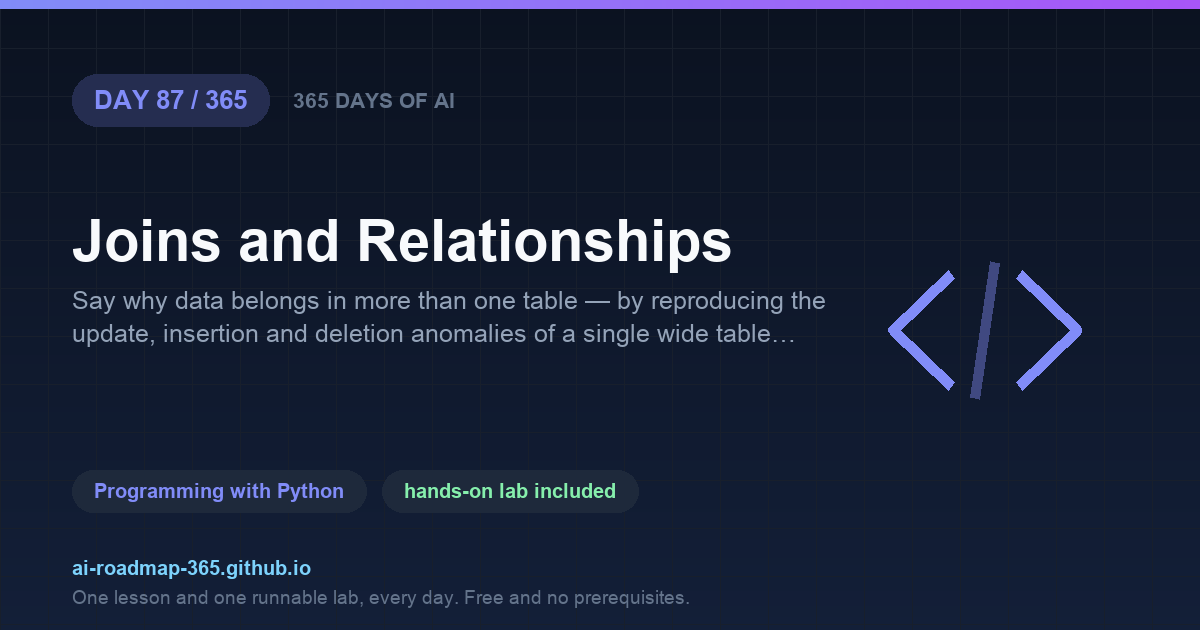 DAY 87 / 365

365 DAYS OF AI

Joins and Relationships

Say why data belongs in more than one table — by reproducing the update, insertion and deletion anomalies of a single wide table…

Programming with Python

hands-on lab included

ai-roadmap-365.github.io

One lesson and one runnable lab, every day. Free and no prerequisites.